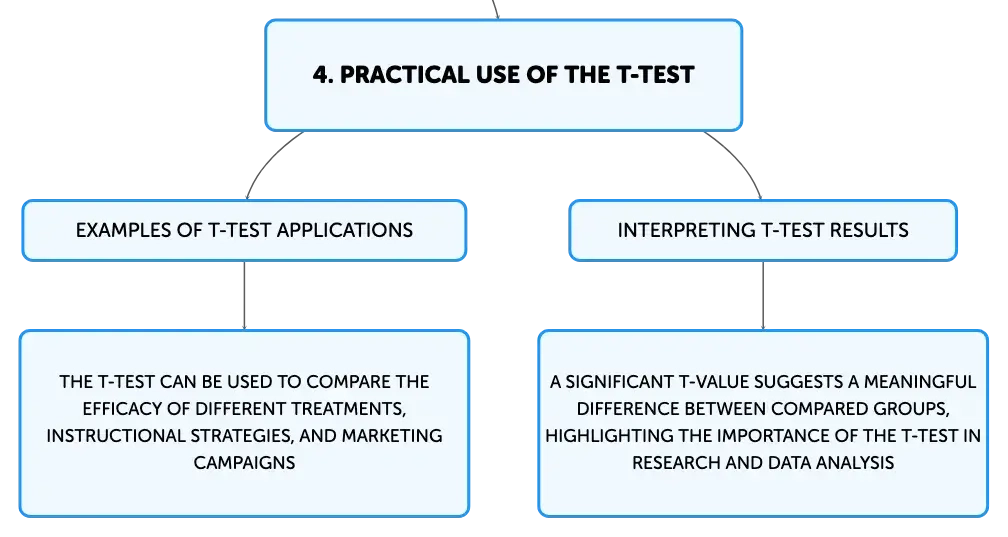 4. PRACTICAL USE OF THE T-TEST

EXAMPLES OF T-TEST APPLICATIONS

THE T-TEST CAN BE USED TO COMPARE THE EFFICACY OF DIFFERENT TREATMENTS, INSTRUCTIONAL STRATEGIES, AND MARKETING CAMPAIGNS

INTERPRETING T-TEST RESULTS

A SIGNIFICANT T-VALUE SUGGESTS A MEANINGFUL DIFFERENCE BETWEEN COMPARED GROUPS, HIGHLIGHTING THE IMPORTANCE OF THE T-TEST IN RESEARCH AND DATA ANALYSIS